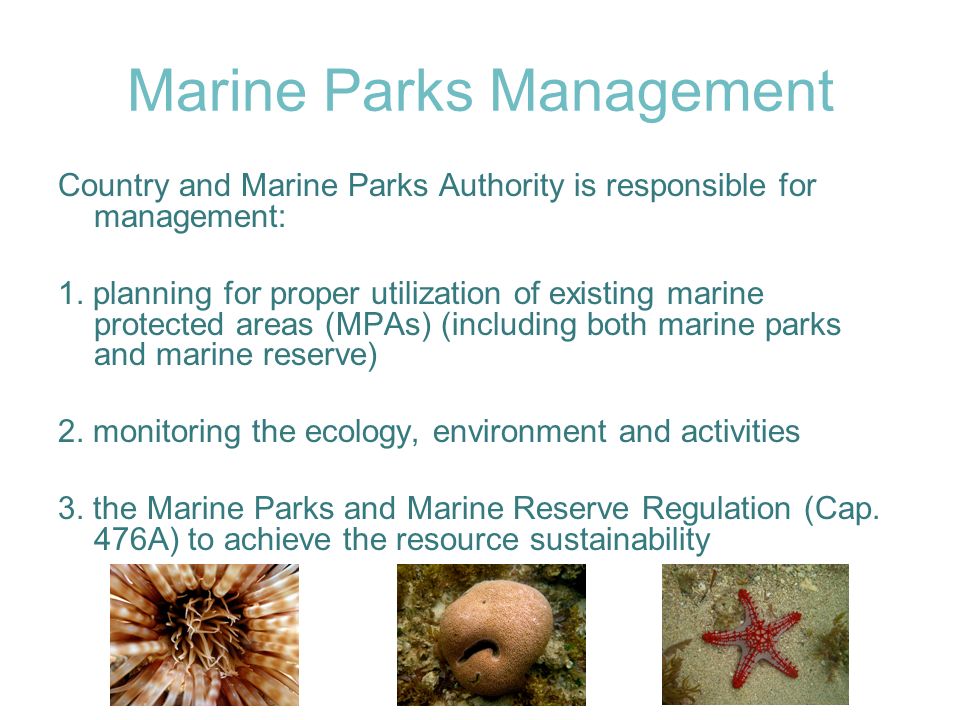 Marine Parks Management

Country and Marine Parks Authority is responsible for management:

1. planning for proper utilization of existing marine protected areas (MPAs) (including both marine parks and marine reserve)

2. monitoring the ecology, environment and activities

3. the Marine Parks and Marine Reserve Regulation (Cap. 476A) to achieve the resource sustainability